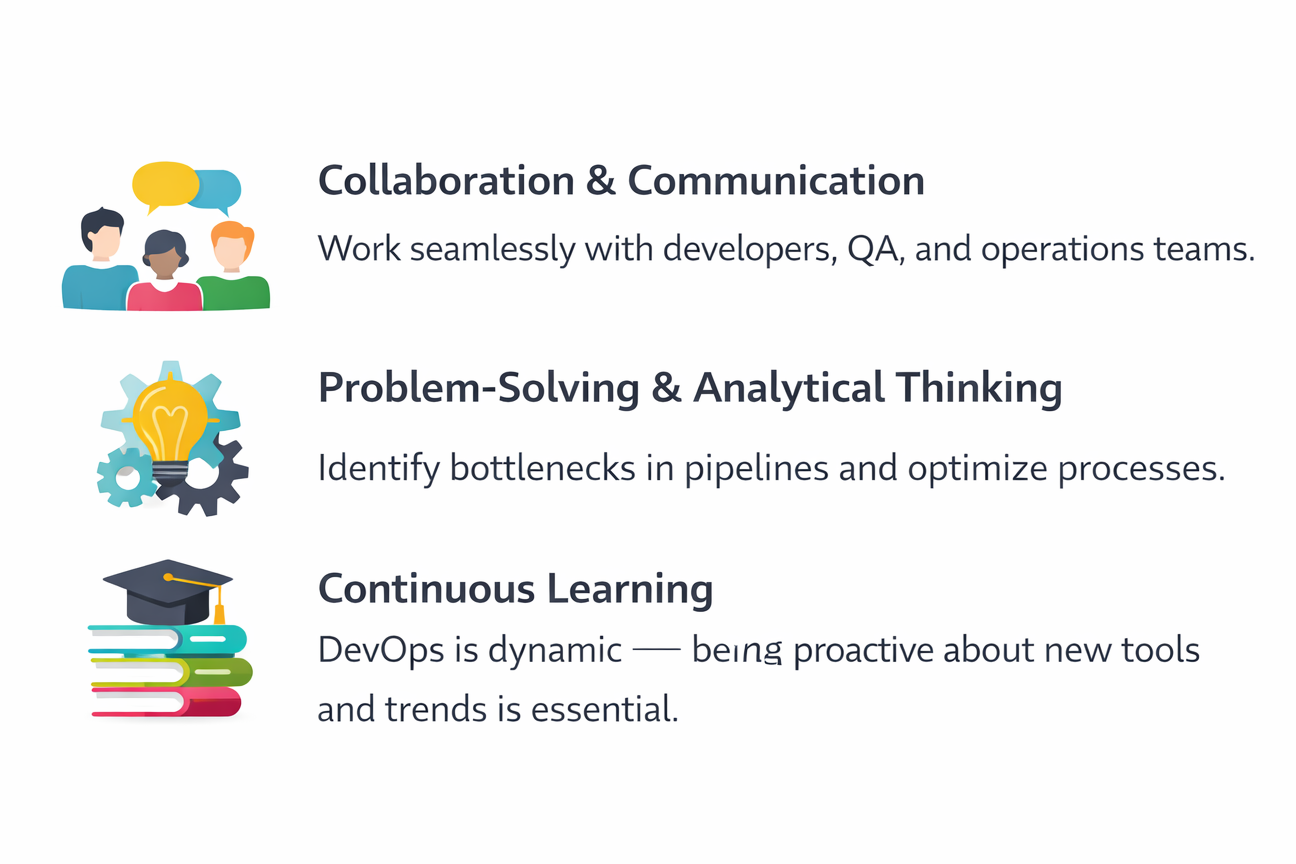 Collaboration & Communication

Work seamlessly with developers, QA, and operations teams.

Problem-Solving & Analytical Thinking

Identify bottlenecks in pipelines and optimize processes.

Continuous Learning

DevOps is dynamic — being proactive about new tools and trends is essential.